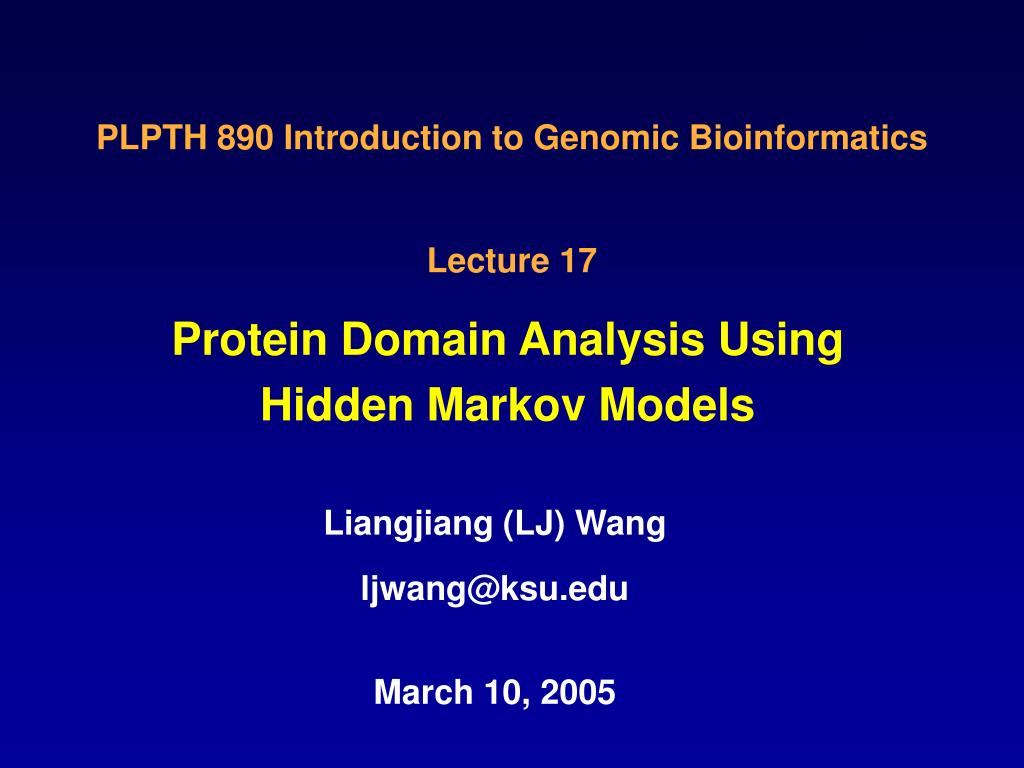 PLPTH 890 Introduction to Genomic Bioinformatics

Lecture 17

Protein Domain Analysis Using Hidden Markov Models

Liangjiang (LJ) Wang

ljwang@ksu.edu

March 10, 2005